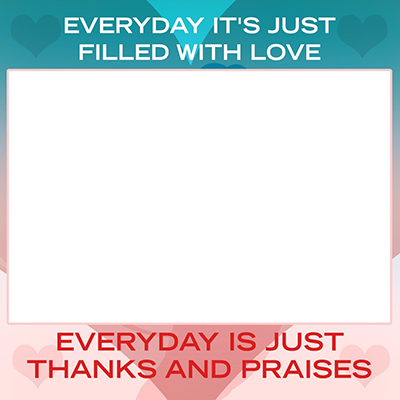 EVERYDAY IT'S JUST FILLED WITH LOVE

EVERYDAY IS JUST THANKS AND PRAISES